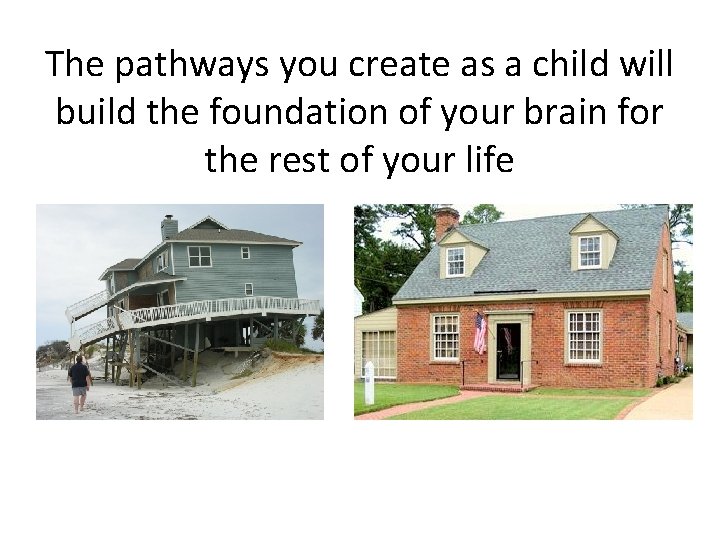 The pathways you create as a child will build the foundation of your brain for the rest of your life